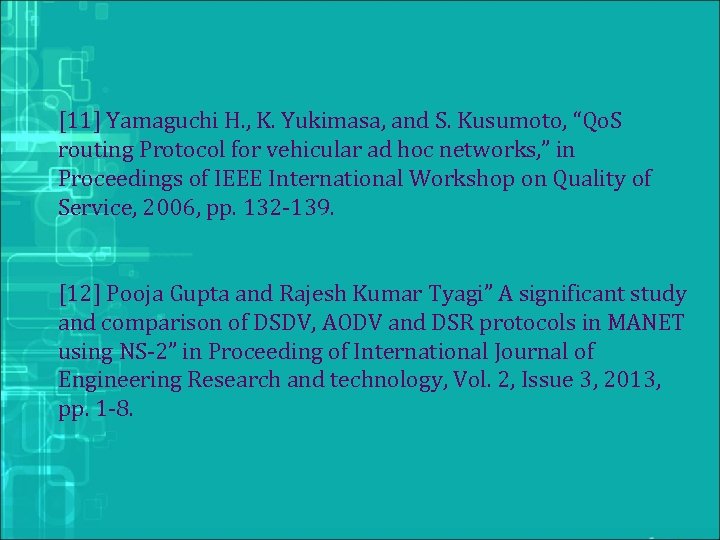 [11] Yamaguchi H., K. Yukimasa, and S. Kusumoto, “QoS routing Protocol for vehicular ad hoc networks,” in Proceedings of IEEE International Workshop on Quality of Service, 2006, pp. 132-139.

[12] Pooja Gupta and Rajesh Kumar Tyagi” A significant study and comparison of DSDV, AODV and DSR protocols in MANET using NS-2” in Proceeding of International Journal of Engineering Research and technology, Vol. 2, Issue 3, 2013, pp. 1-8.